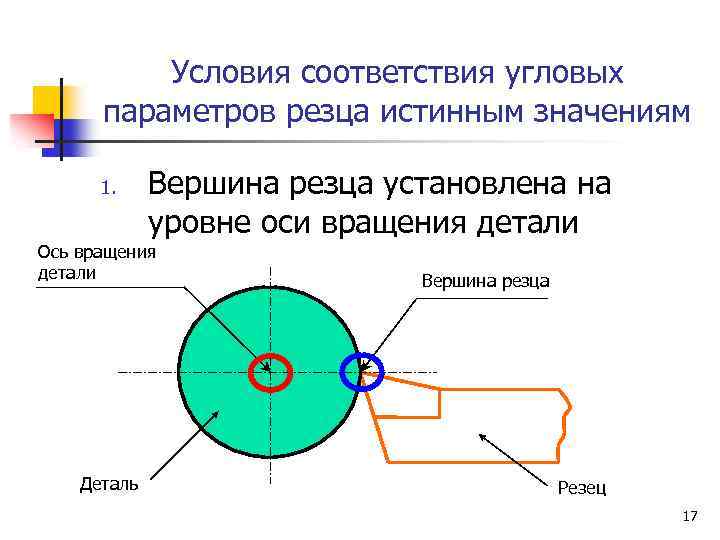 Условия соответствия угловых параметров резца истинным значениям

1. Вершина резца установлена на уровне оси вращения детали

Ось вращения детали

Вершина резца

Деталь

Резец

17